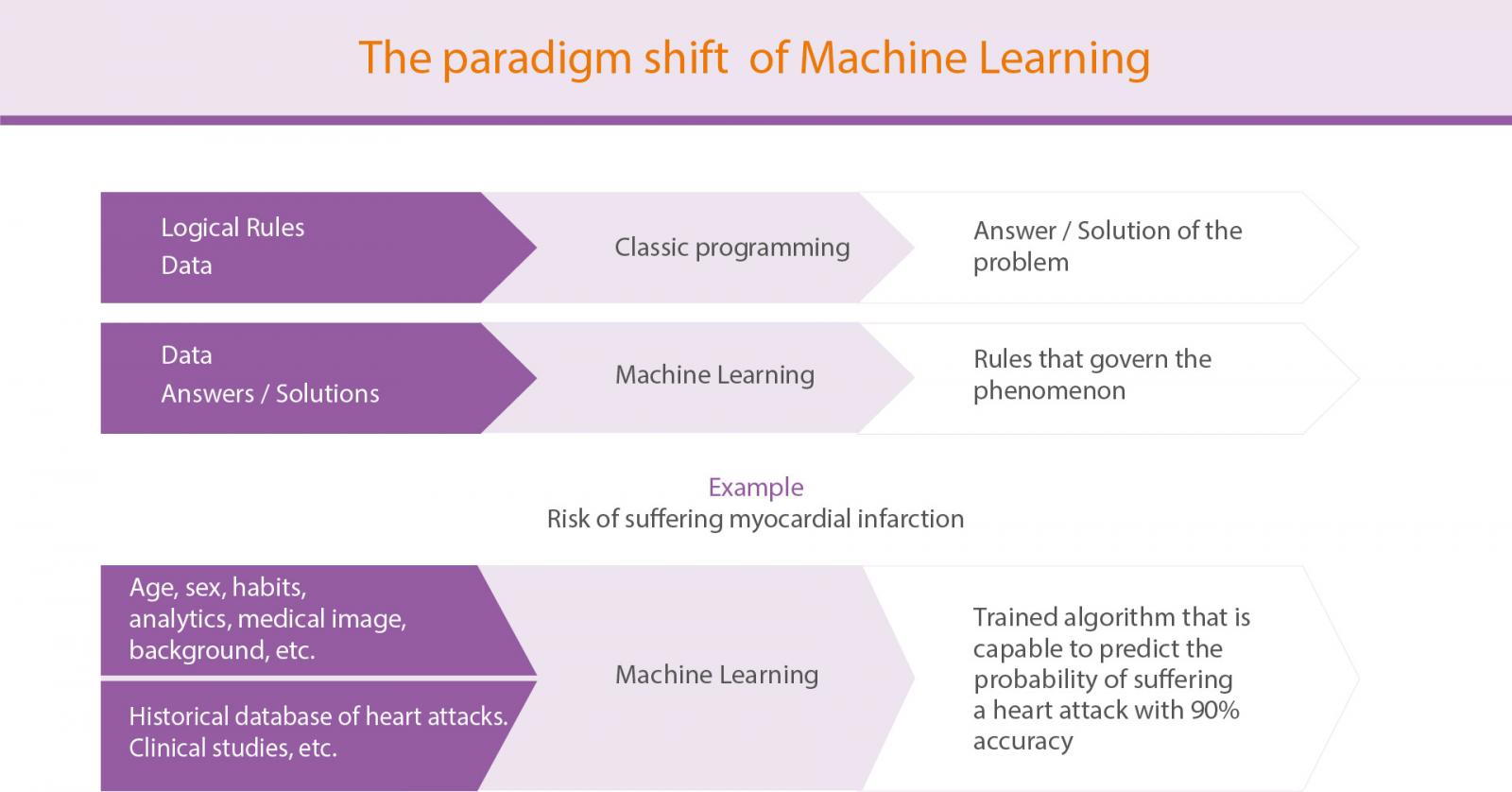 The paradigm shift  of Machine Learning

Logical Rules
Data

Classic programming

Answer / Solution of the problem

Data
Answers / Solutions

Machine Learning

Rules that govern the phenomenon

Example
Risk of suffering myocardial infarction

Age, sex, habits, analytics, medical image, background, etc.

Historical database of heart attacks. Clinical studies, etc.

Machine Learning

Trained algorithm that is capable to predict the probability of suffering a heart attack with 90% accuracy